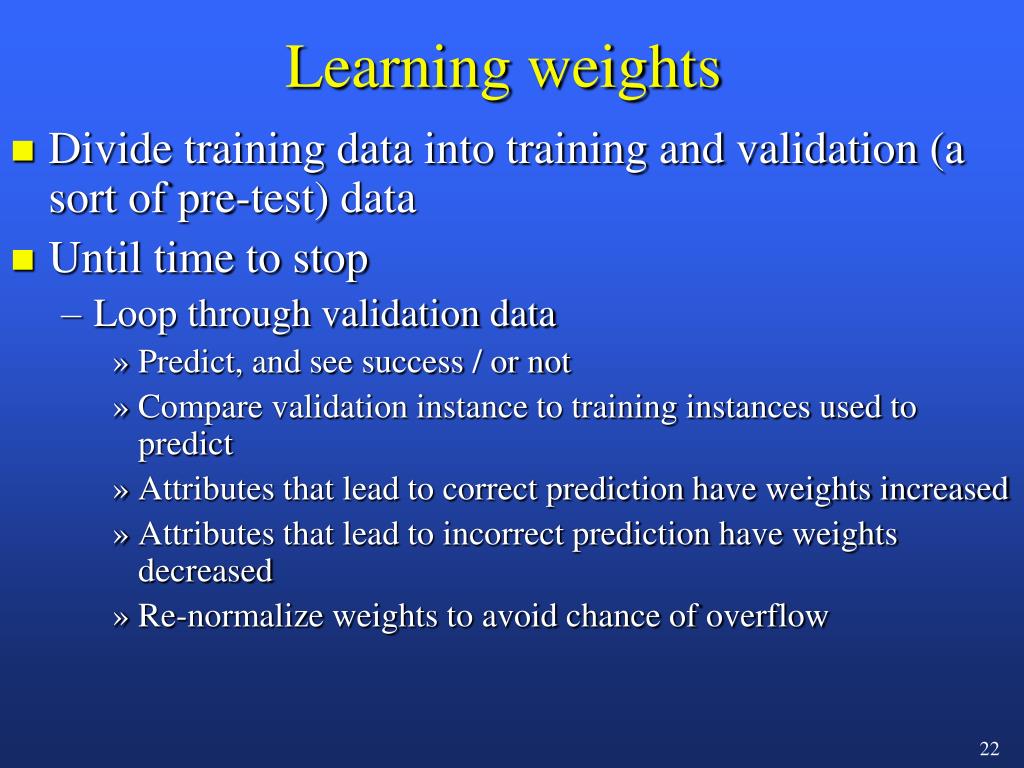 Learning weights

■ Divide training data into training and validation (a sort of pre-test) data
■ Until time to stop
– Loop through validation data
» Predict, and see success / or not
» Compare validation instance to training instances used to predict
» Attributes that lead to correct prediction have weights increased
» Attributes that lead to incorrect prediction have weights decreased
» Re-normalize weights to avoid chance of overflow

22